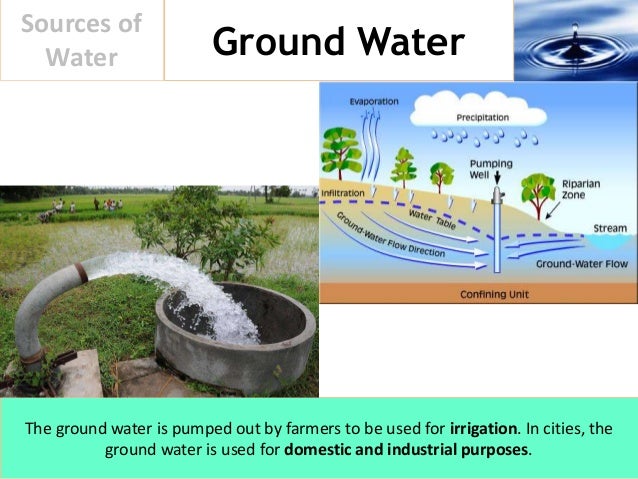 Sources of Water

Ground Water

Evaporation
Precipitation
Pumping Well
Riparian Zone
Infiltration
Water Table
Ground-Water Flow Direction
Stream
Ground-Water Flow
Confining Unit

The ground water is pumped out by farmers to be used for irrigation. In cities, the ground water is used for domestic and industrial purposes.